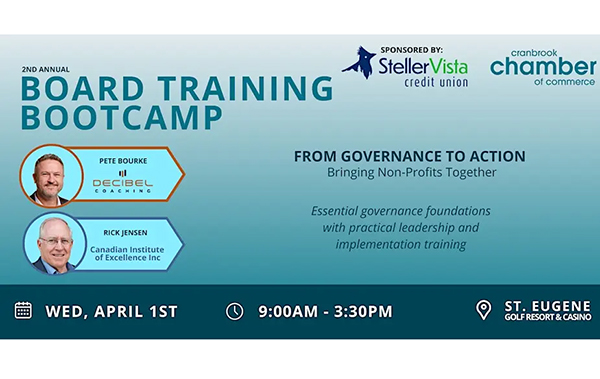 2ND ANNUAL
BOARD TRAINING BOOTCAMP

SPONSORED BY:
StellerVista
credit union

cranbrook
chamber
of commerce

PETE BOURKE
DECIBEL
COACHING

RICK JENSEN
Canadian Institute of Excellence Inc

FROM GOVERNANCE TO ACTION
Bringing Non-Profits Together

Essential governance foundations with practical leadership and implementation training

WED, APRIL 1ST

9:00AM - 3:30PM

ST. EUGENE
GOLF RESORT & CASINO